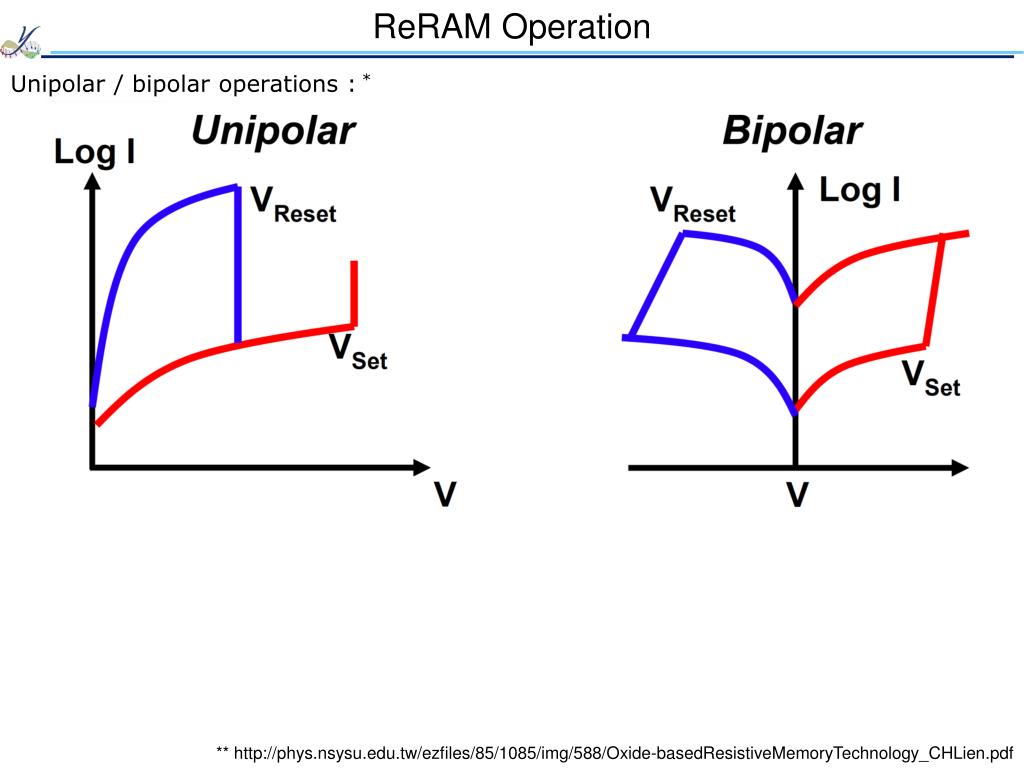 ReRAM Operation

Unipolar / bipolar operations : *

Unipolar

Log I

$V_{Reset}$

$V_{Set}$

V

Bipolar

$V_{Reset}$

Log I

$V_{Set}$

V

** http://phys.nsysu.edu.tw/ezfiles/85/1085/img/588/Oxide-basedResistiveMemoryTechnology_CHLien.pdf